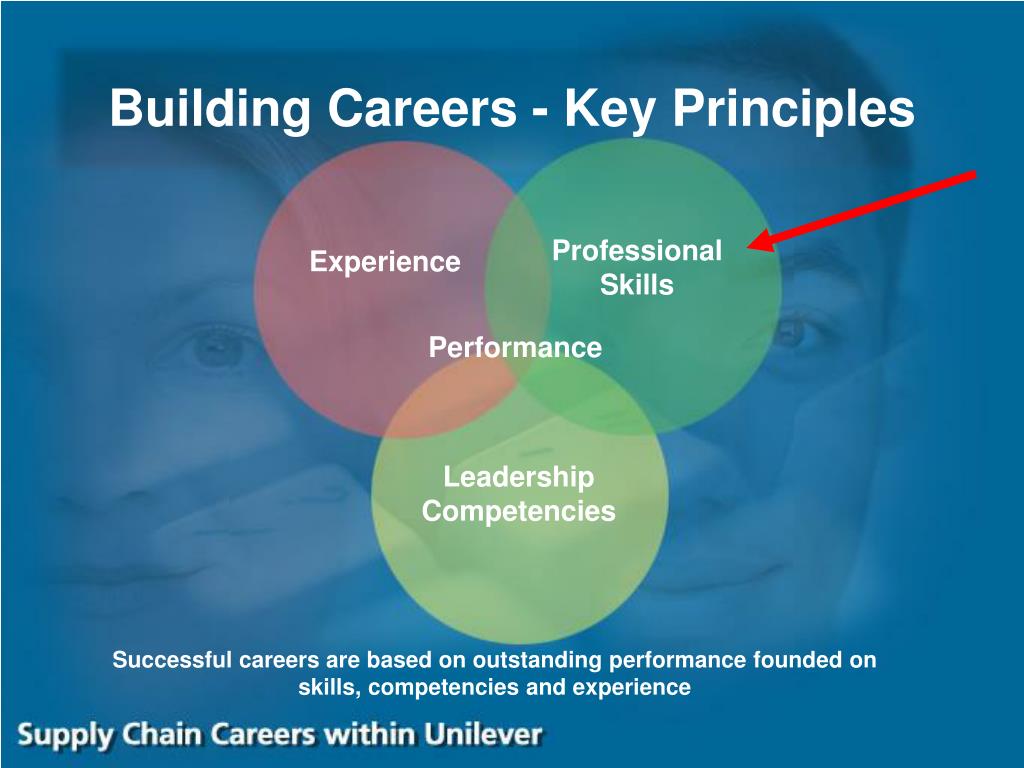 Building Careers - Key Principles

Experience

Professional Skills

Performance

Leadership Competencies

Successful careers are based on outstanding performance founded on skills, competencies and experience

Supply Chain Careers within Unilever